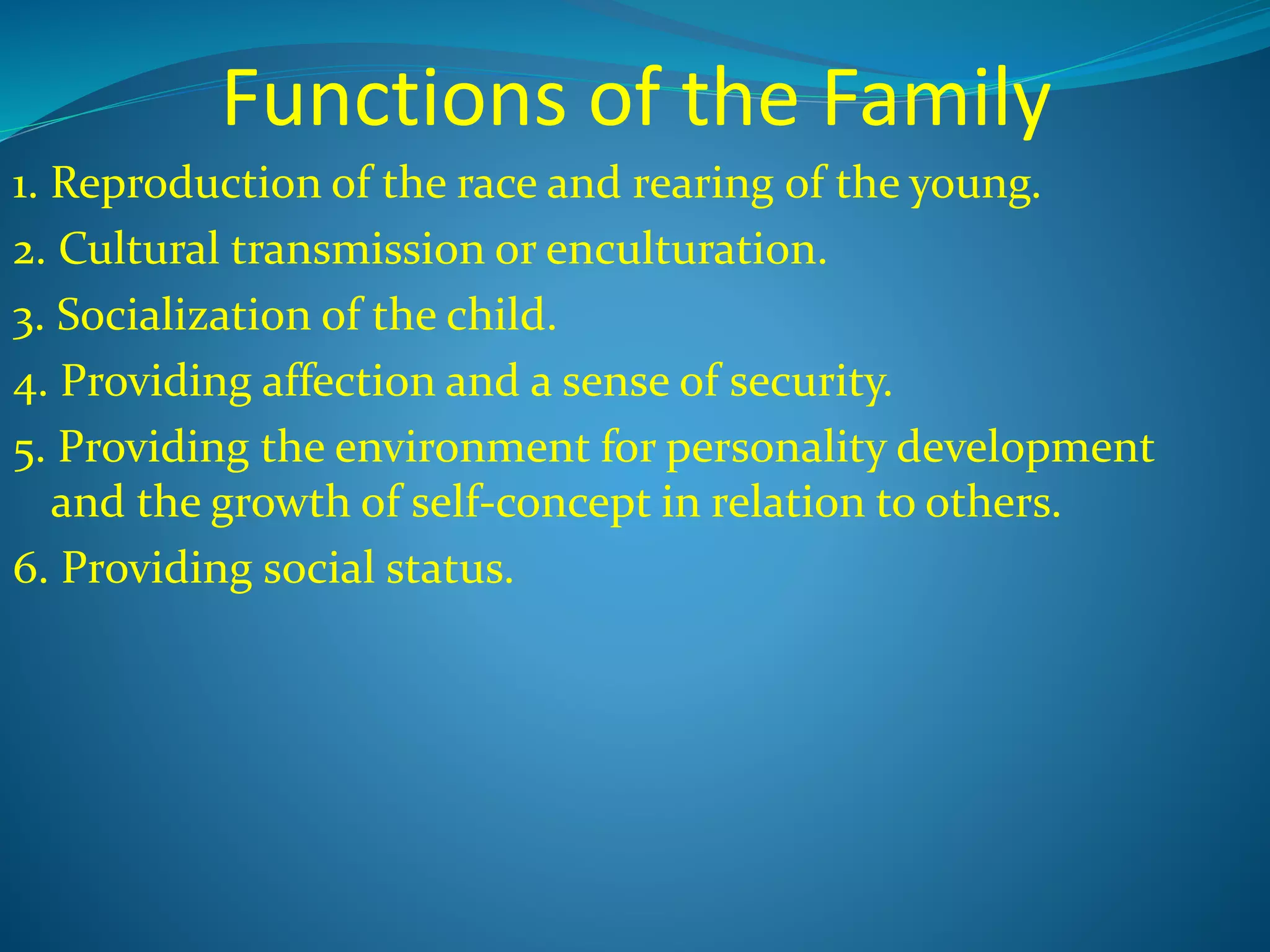 Functions of the Family

1. Reproduction of the race and rearing of the young.

2. Cultural transmission or enculturation.

3. Socialization of the child.

4. Providing affection and a sense of security.

5. Providing the environment for personality development and the growth of self-concept in relation to others.

6. Providing social status.